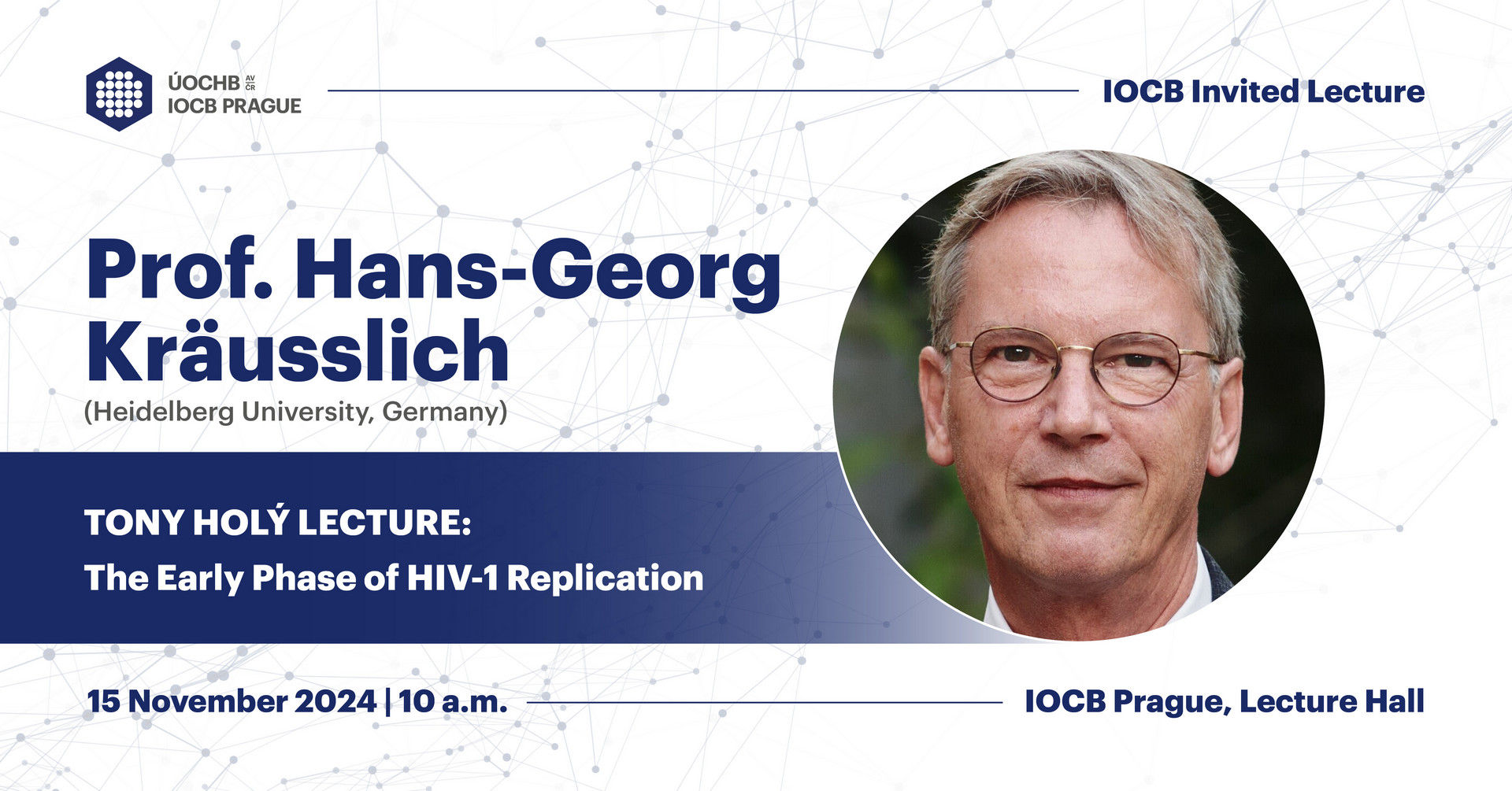 ÚOCHB AV ČR
IOCB PRAGUE

IOCB Invited Lecture

Prof. Hans-Georg Kräusslich
(Heidelberg University, Germany)

TONY HOLÝ LECTURE:
The Early Phase of HIV-1 Replication

15 November 2024 | 10 a.m.

IOCB Prague, Lecture Hall